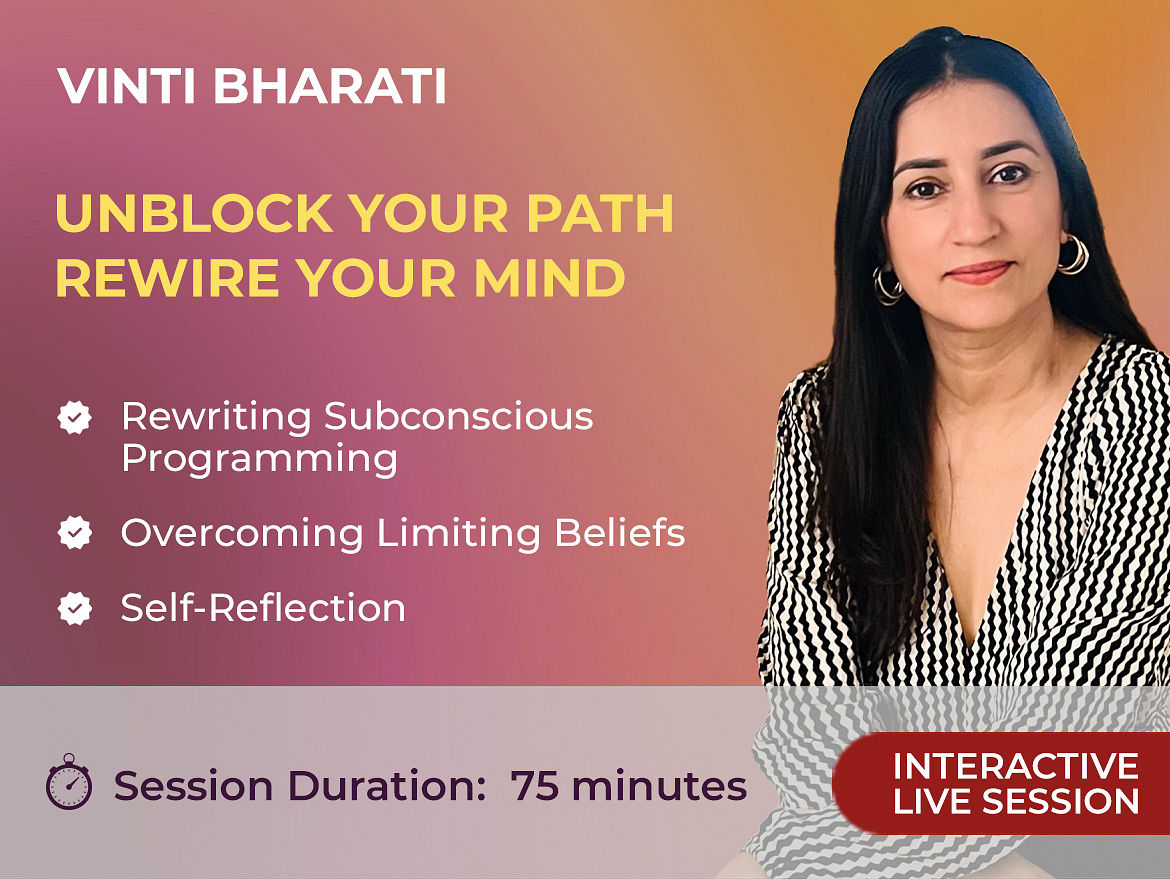 VINTI BHARATI

UNBLOCK YOUR PATH
REWIRE YOUR MIND

Rewriting Subconscious Programming

Overcoming Limiting Beliefs

Self-Reflection

Session Duration: 75 minutes

INTERACTIVE LIVE SESSION